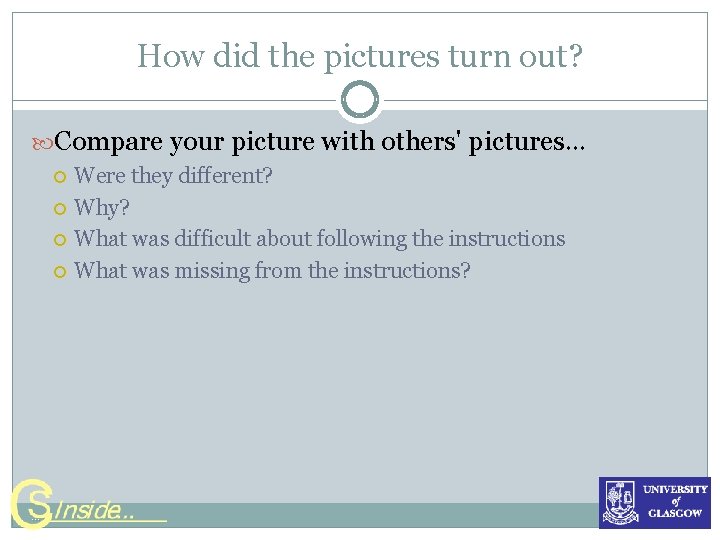 How did the pictures turn out?

Compare your picture with others' pictures…

Were they different?

Why?

What was difficult about following the instructions

What was missing from the instructions?

CS Inside…

UNIVERSITY of GLASGOW